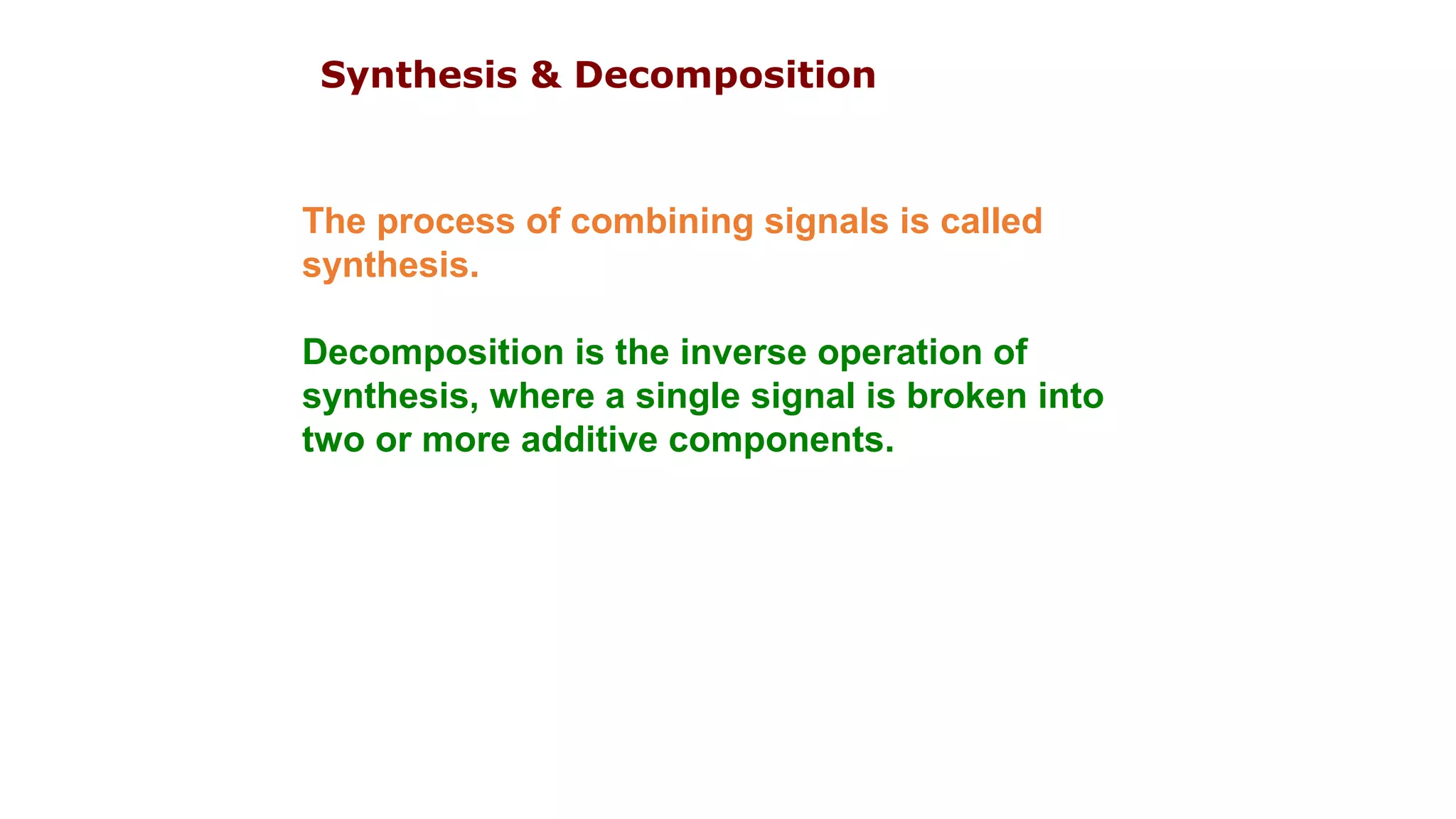 Synthesis & Decomposition

The process of combining signals is called synthesis.

Decomposition is the inverse operation of synthesis, where a single signal is broken into two or more additive components.